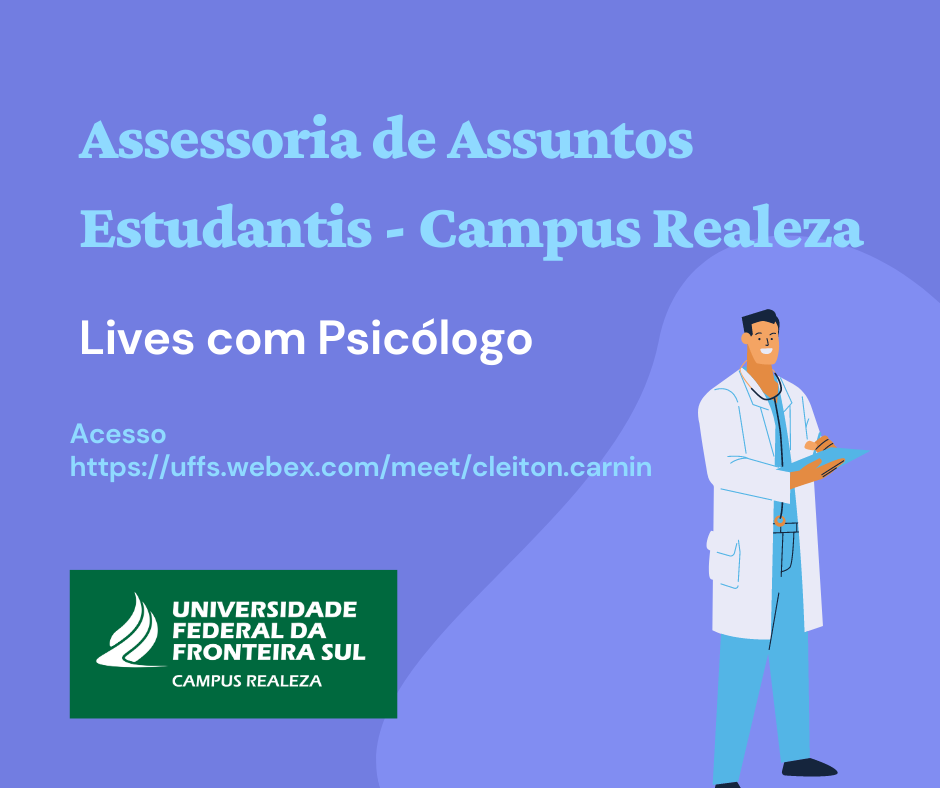 Assessoria de Assuntos Estudantis - Campus Realeza

Lives com Psicólogo

Acesso
https://uffs.webex.com/meet/cleiton.carnin

UNIVERSIDADE FEDERAL DA FRONTEIRA SUL
CAMPUS REALEZA